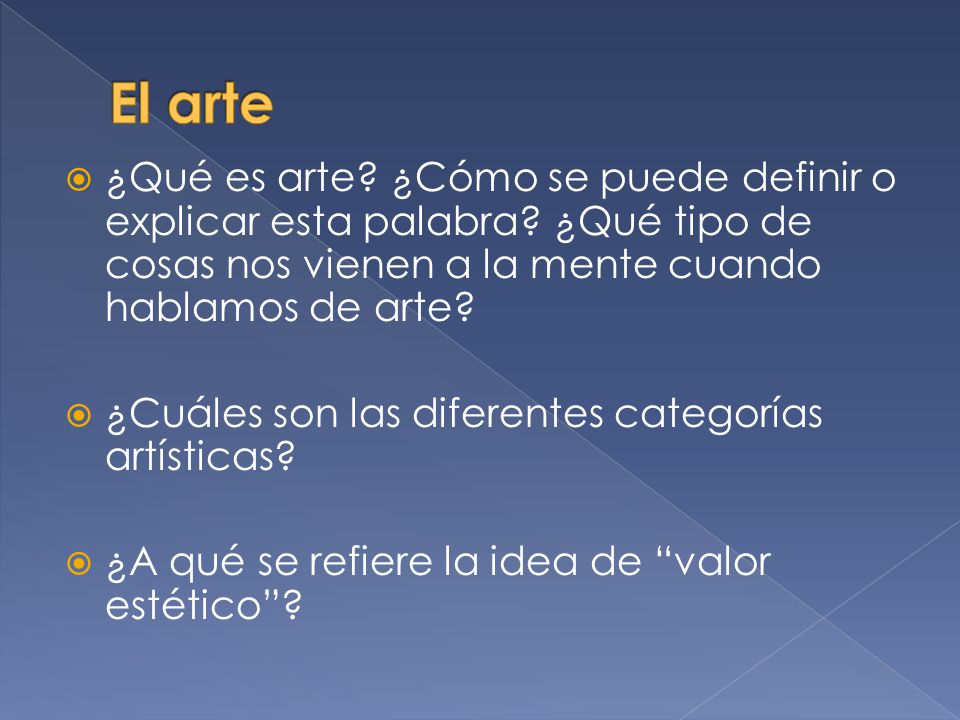 El arte

¿Qué es arte? ¿Cómo se puede definir o explicar esta palabra? ¿Qué tipo de cosas nos vienen a la mente cuando hablamos de arte?

¿Cuáles son las diferentes categorías artísticas?

¿A qué se refiere la idea de “valor estético”?